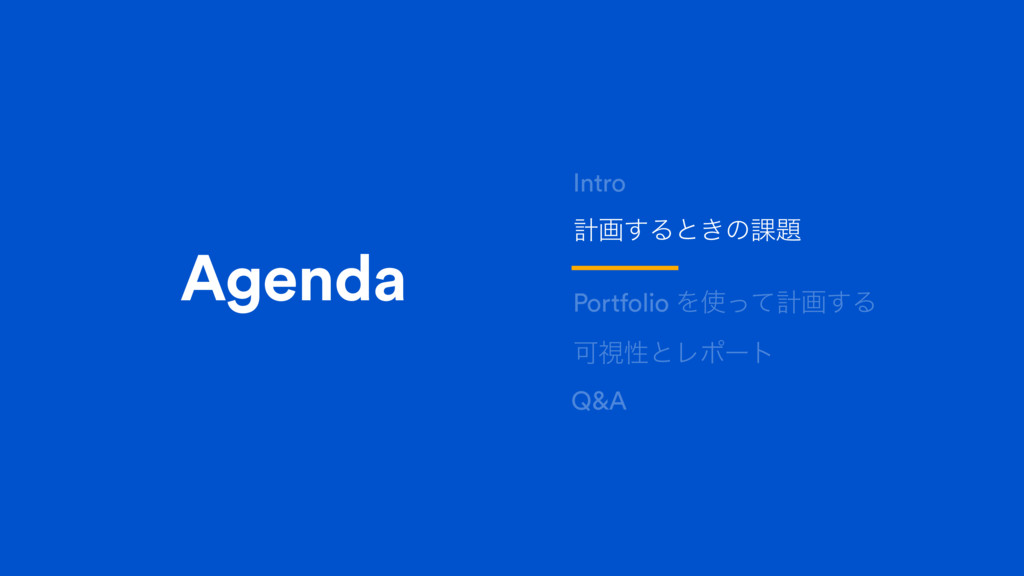 Agenda

Intro

計画するときの課題

Portfolio を使って計画する

可視性とレポート

Q&A